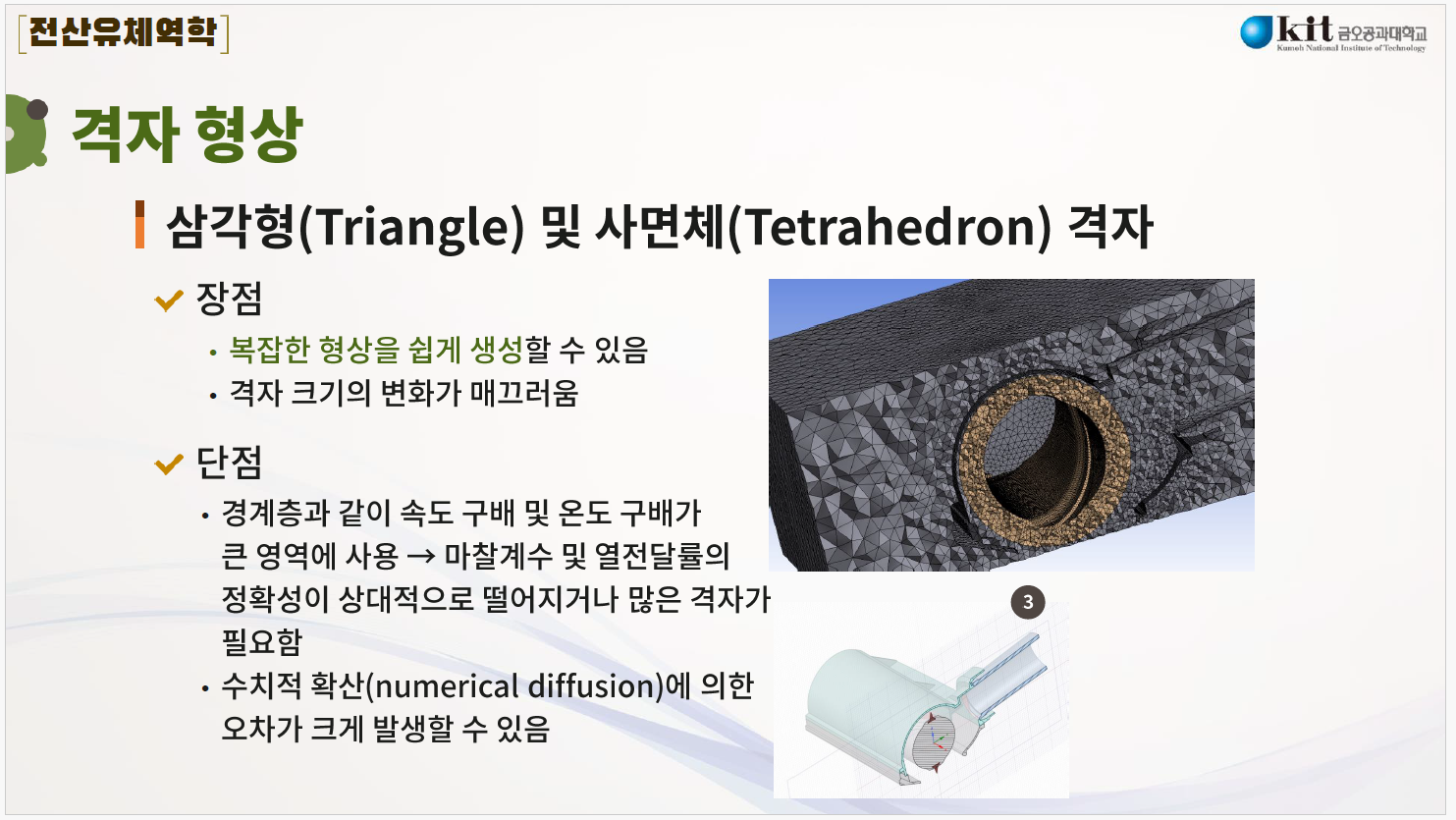 전산유체역학

kit 금오공과대학교
Kumoh National Institute of Technology

격자 형상

삼각형(Triangle) 및 사면체(Tetrahedron) 격자

장점

• 복잡한 형상을 쉽게 생성할 수 있음
• 격자 크기의 변화가 매끄러움

단점

• 경계층과 같이 속도 구배 및 온도 구배가 큰 영역에 사용 → 마찰계수 및 열전달률의 정확성이 상대적으로 떨어지거나 많은 격자가 필요함
• 수치적 확산(numerical diffusion)에 의한 오차가 크게 발생할 수 있음

3